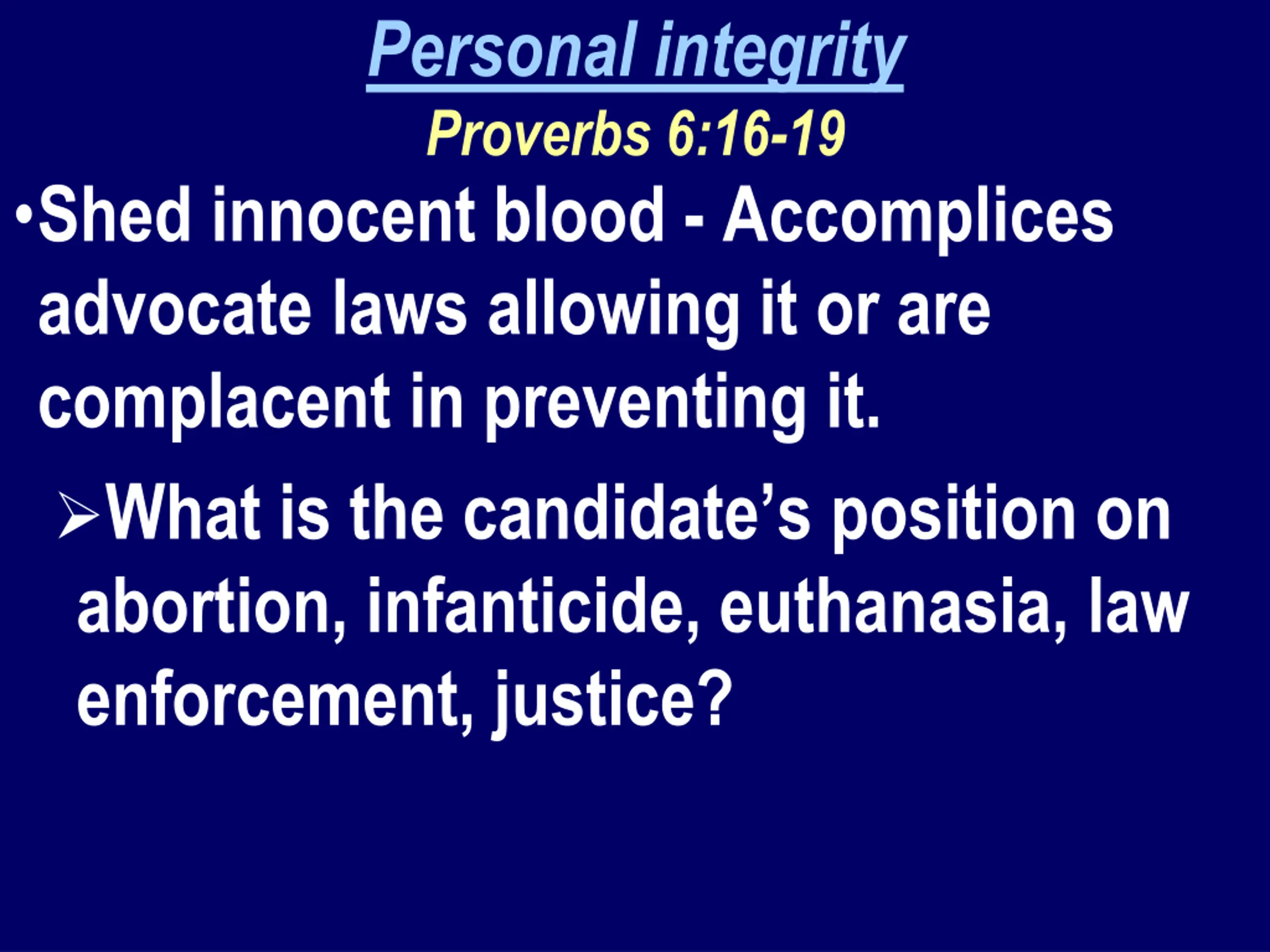 Personal integrity

Proverbs 6:16-19

•Shed innocent blood - Accomplices advocate laws allowing it or are complacent in preventing it.

➢What is the candidate’s position on abortion, infanticide, euthanasia, law enforcement, justice?